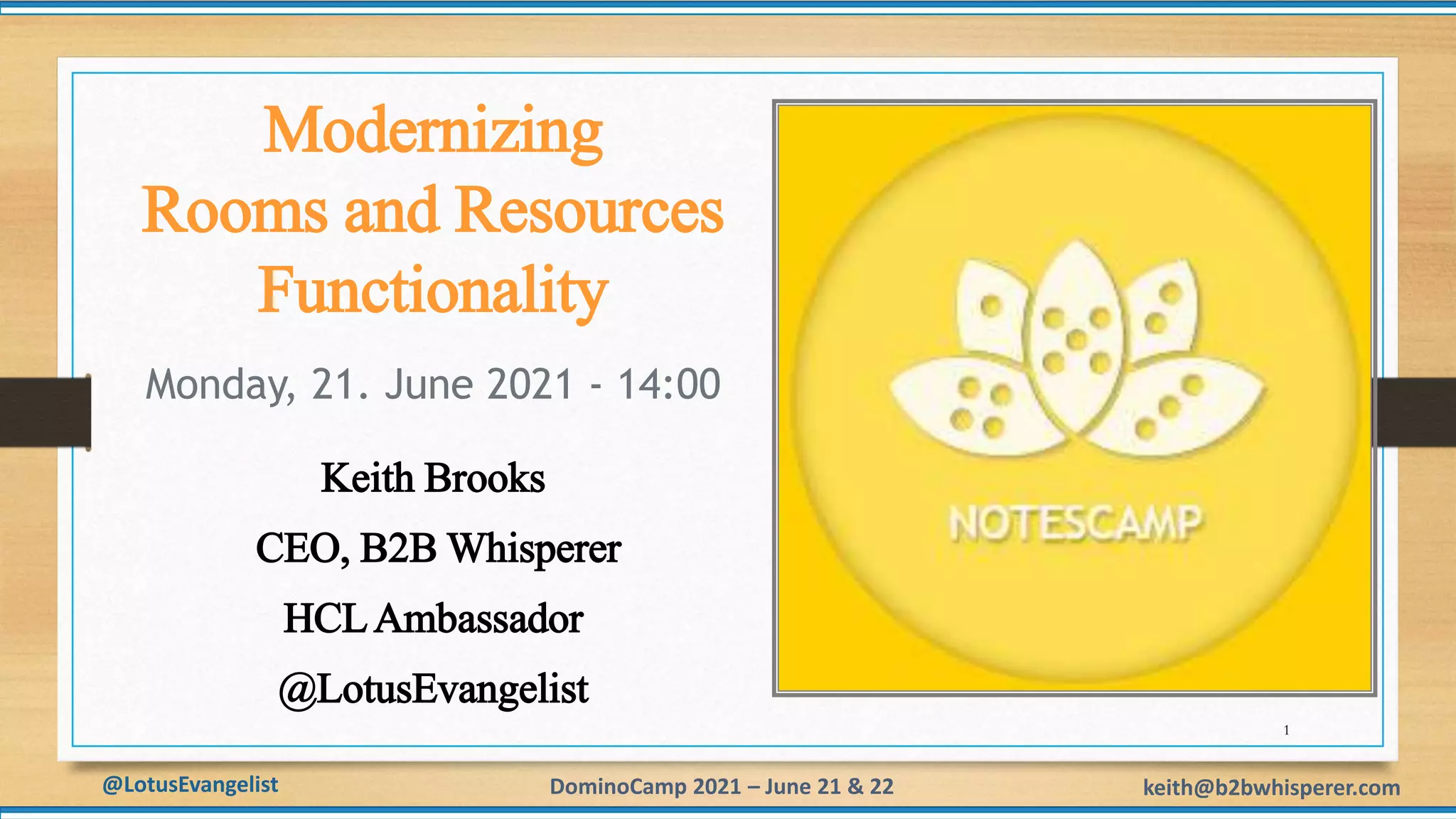 Modernizing Rooms and Resources Functionality

Monday, 21. June 2021 - 14:00

Keith Brooks

CEO, B2B Whisperer

HCL Ambassador

@LotusEvangelist

NOTESCAMP

1

@LotusEvangelist

DominoCamp 2021 – June 21 & 22

keith@b2bwhisperer.com